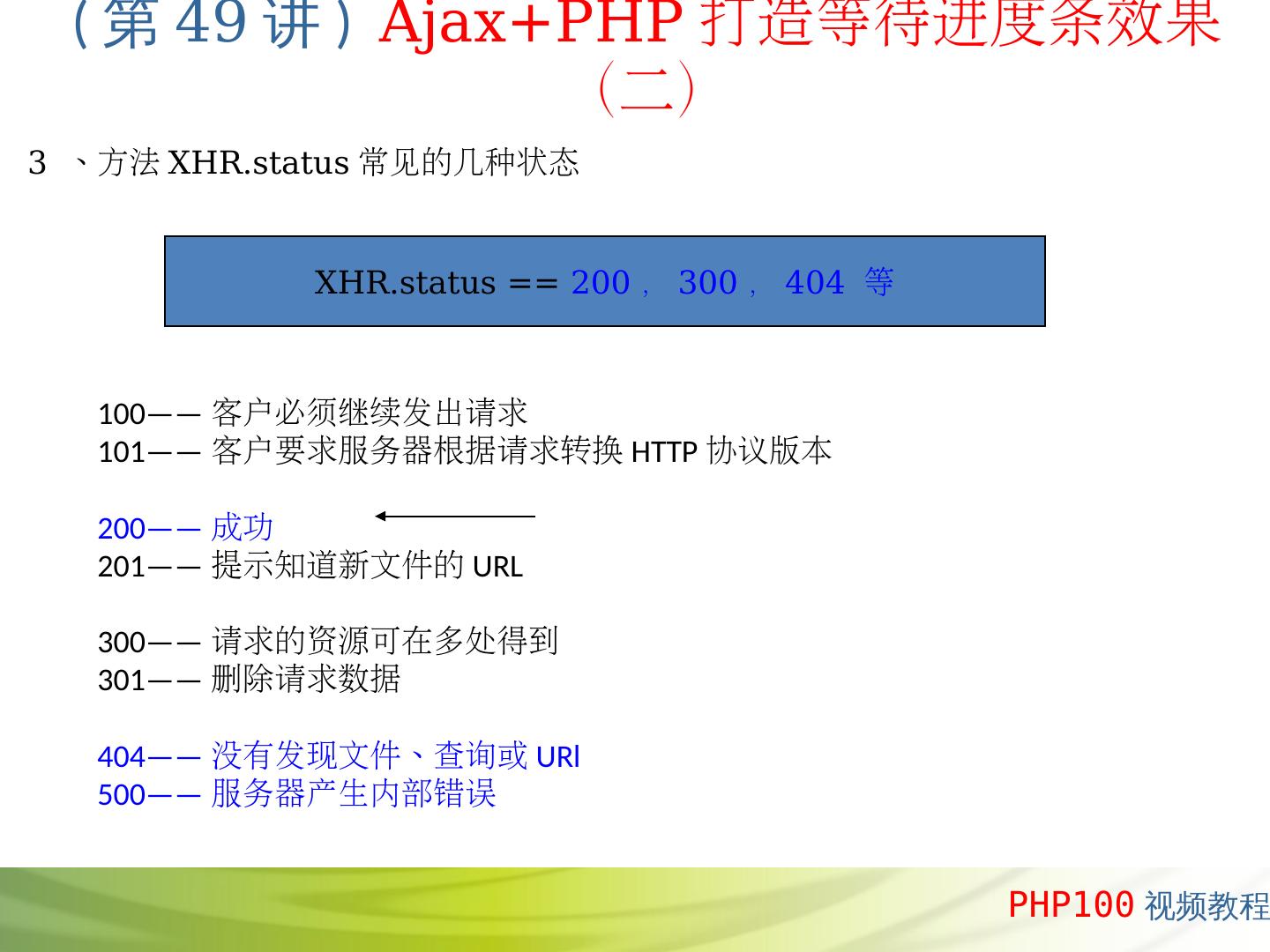 （第 49 讲）Ajax+PHP 打造等待进度条效果（二）

3 、方法 XHR.status 常见的几种状态

XHR.status == 200， 300， 404 等

100—— 客户必须继续发出请求
101—— 客户要求服务器根据请求转换 HTTP 协议版本

200—— 成功
201—— 提示知道新文件的 URL

300—— 请求的资源可在多处得到
301—— 删除请求数据

404—— 没有发现文件、查询或 URl
500—— 服务器产生内部错误

PHP100 视频教程